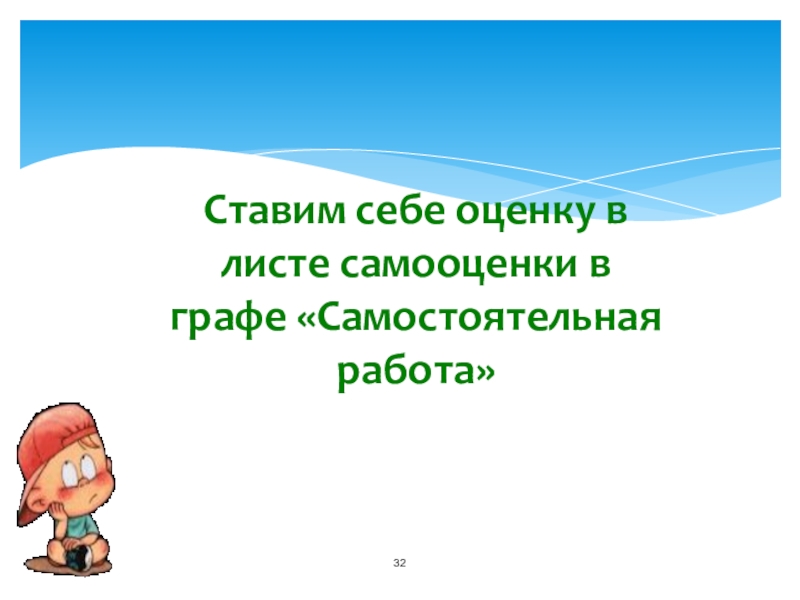 Ставим себе оценку в листе самооценки в графе «Самостоятельная работа»

32